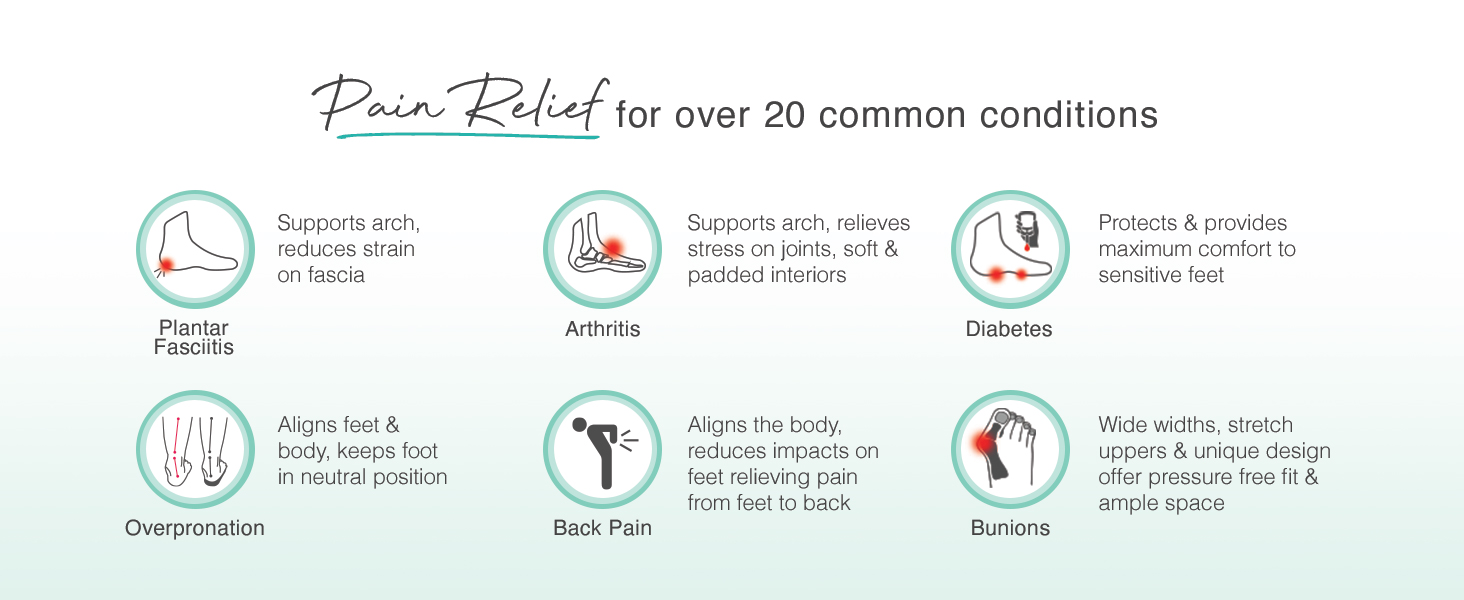 Pain Relief for over 20 common conditions

Plantar Fasciitis

Supports arch, reduces strain on fascia

Arthritis

Supports arch, relieves stress on joints, soft & padded interiors

Diabetes

Protects & provides maximum comfort to sensitive feet

Overpronation

Aligns feet & body, keeps foot in neutral position

Back Pain

Aligns the body, reduces impacts on feet relieving pain from feet to back

Bunions

Wide widths, stretch uppers & unique design offer pressure free fit & ample space